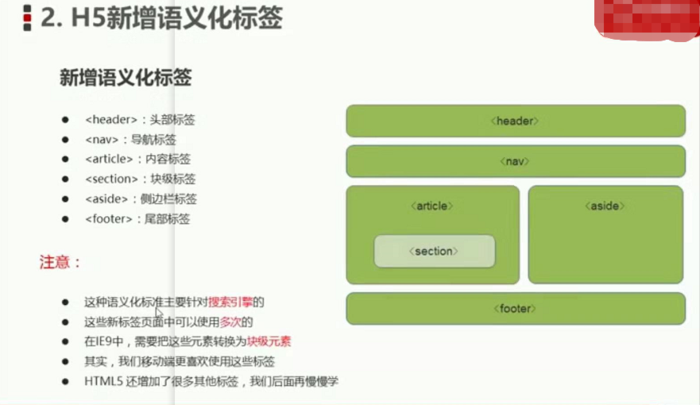 2. H5新增语义化标签

新增语义化标签

- <header>：头部标签
- <nav>：导航标签
- <article>：内容标签
- <section>：块级标签
- <aside>：侧边栏标签
- <footer>：尾部标签

注意：

- 这种语义化标准主要针对搜索引擎的
- 这些新标签页面中可以使用多次的
- 在IE9中，需要把这些元素转换为块级元素
- 其实，我们移动端更喜欢使用这些标签
- HTML5 还增加了很多其他标签，我们后面再慢慢学

<header>

<nav>

<article>

<section>

<aside>

<footer>